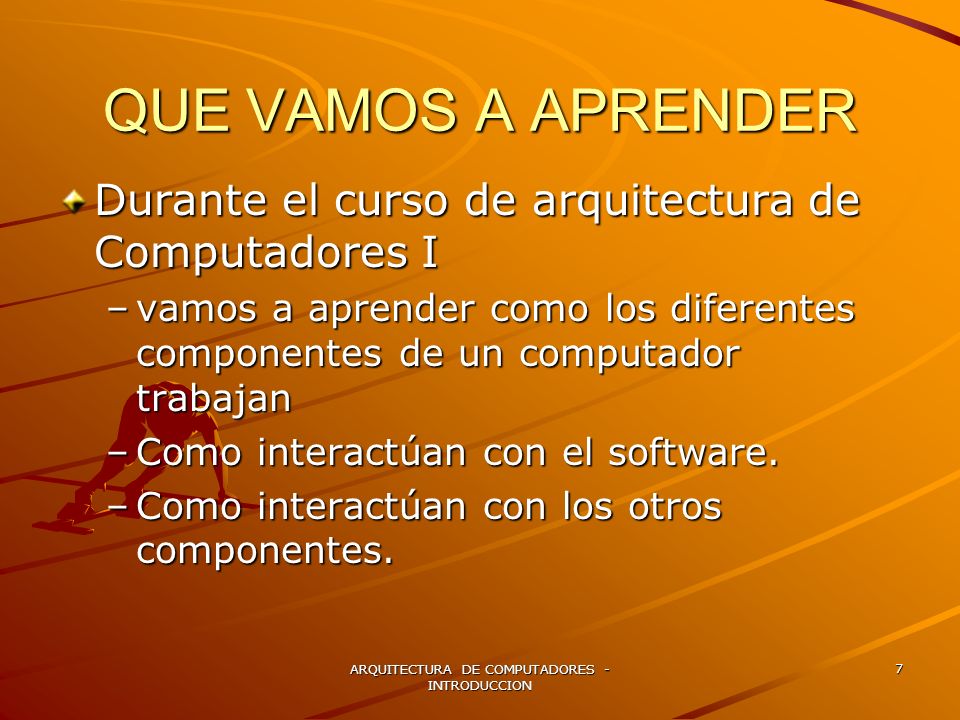 QUE VAMOS A APRENDER

Durante el curso de arquitectura de Computadores I

– vamos a aprender como los diferentes componentes de un computador trabajan

– Como interactúan con el software.

– Como interactúan con los otros componentes.

ARQUITECTURA DE COMPUTADORES - INTRODUCCION

7